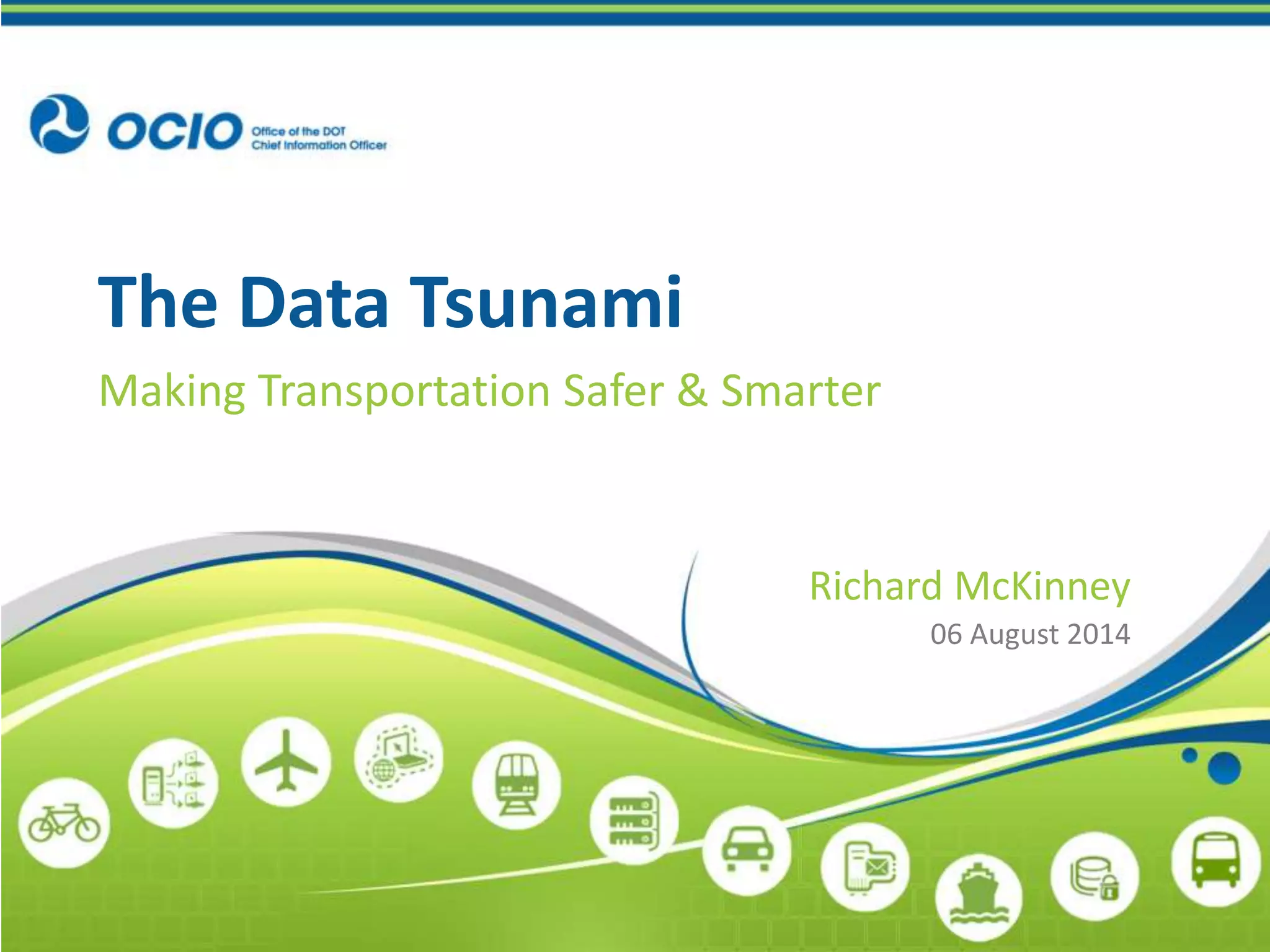 OCIO Office of the DOT Chief Information Officer

The Data Tsunami

Making Transportation Safer & Smarter

Richard McKinney

06 August 2014